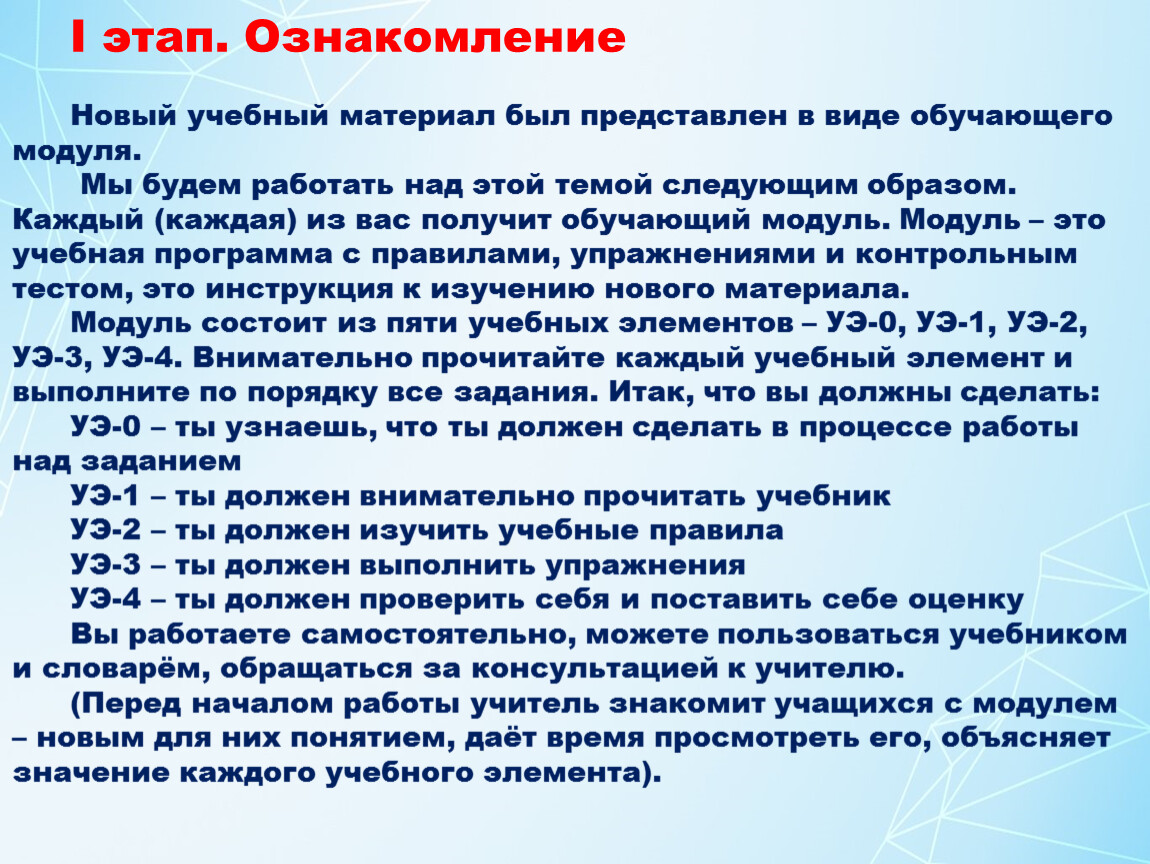 I этап. Ознакомление

Новый учебный материал был представлен в виде обучающего модуля.

Мы будем работать над этой темой следующим образом. Каждый (каждая) из вас получит обучающий модуль. Модуль – это учебная программа с правилами, упражнениями и контрольным тестом, это инструкция к изучению нового материала.

Модуль состоит из пяти учебных элементов – УЭ-0, УЭ-1, УЭ-2, УЭ-3, УЭ-4. Внимательно прочитайте каждый учебный элемент и выполните по порядку все задания. Итак, что вы должны сделать:

УЭ-0 – ты узнаешь, что ты должен сделать в процессе работы над заданием

УЭ-1 – ты должен внимательно прочитать учебник

УЭ-2 – ты должен изучить учебные правила

УЭ-3 – ты должен выполнить упражнения

УЭ-4 – ты должен проверить себя и поставить себе оценку

Вы работаете самостоятельно, можете пользоваться учебником и словарём, обращаться за консультацией к учителю.

(Перед началом работы учитель знакомит учащихся с модулем – новым для них понятием, даёт время просмотреть его, объясняет значение каждого учебного элемента).